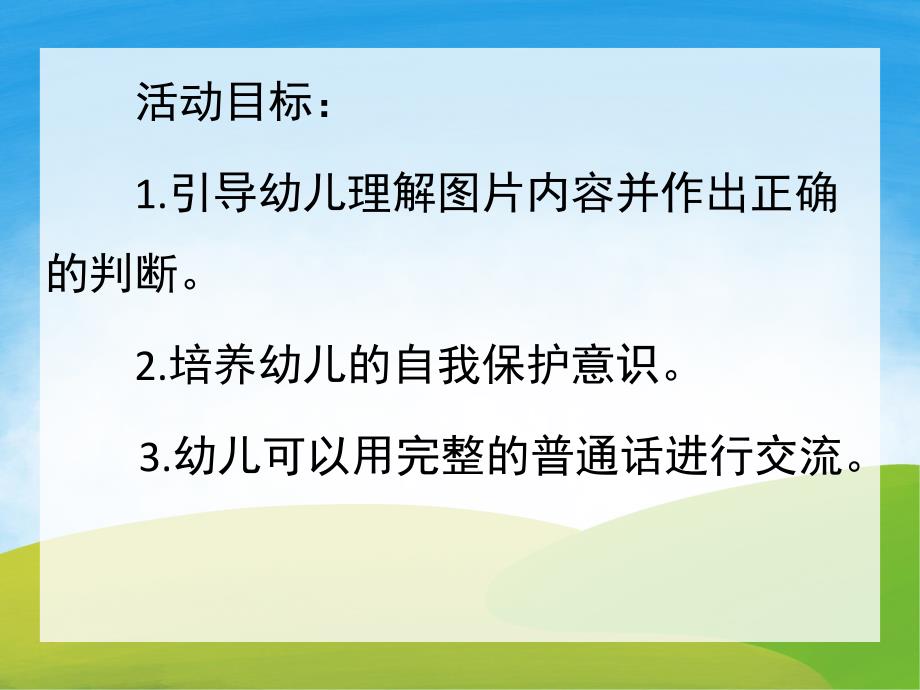 活动目标：

1.引导幼儿理解图片内容并作出正确的判断。

2.培养幼儿的自我保护意识。

3.幼儿可以用完整的普通话进行交流。